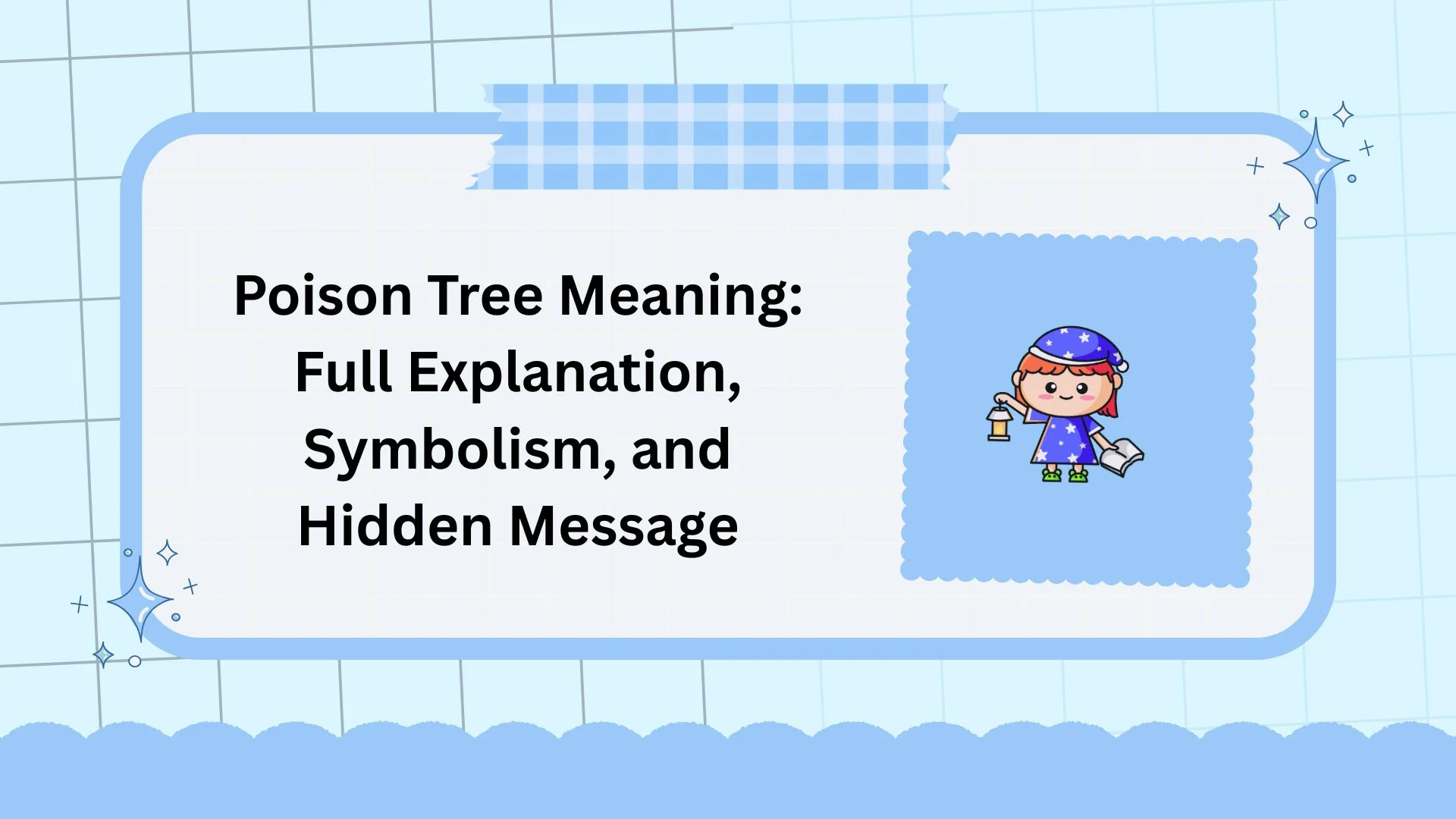 Poison Tree Meaning: Full Explanation, Symbolism, and Hidden Message